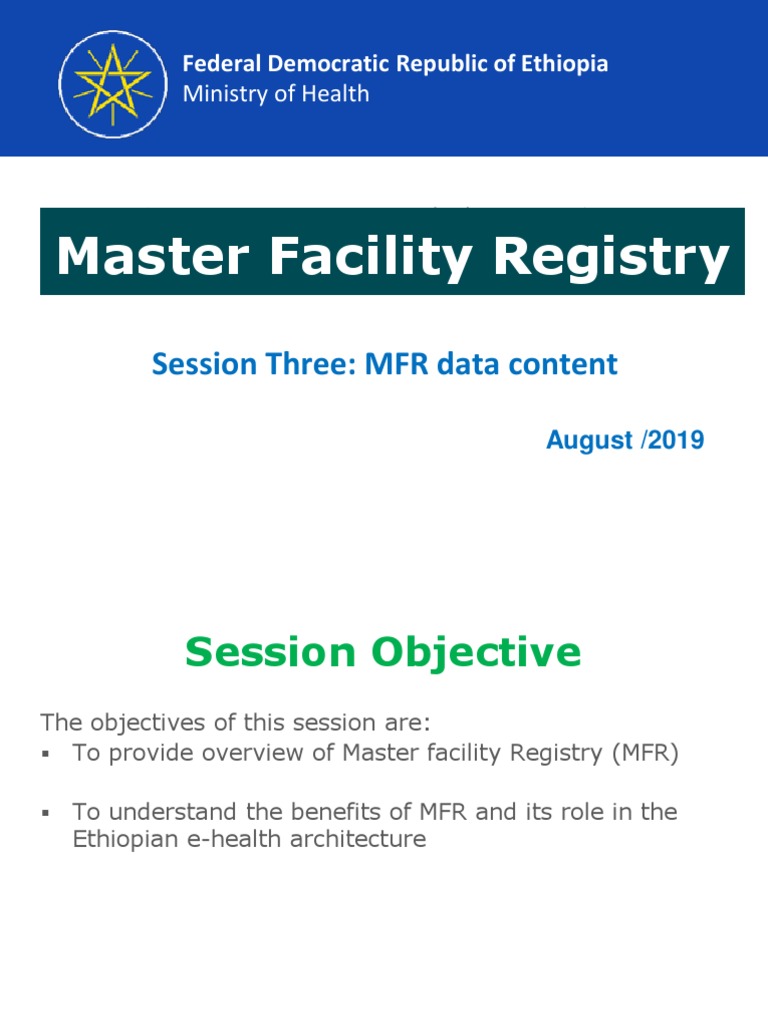 Federal Democratic Republic of Ethiopia
Ministry of Health

Master Facility Registry

Session Three: MFR data content

August /2019

Session Objective

The objectives of this session are:
▪ To provide overview of Master facility Registry (MFR)

▪ To understand the benefits of MFR and its role in the Ethiopian e-health architecture